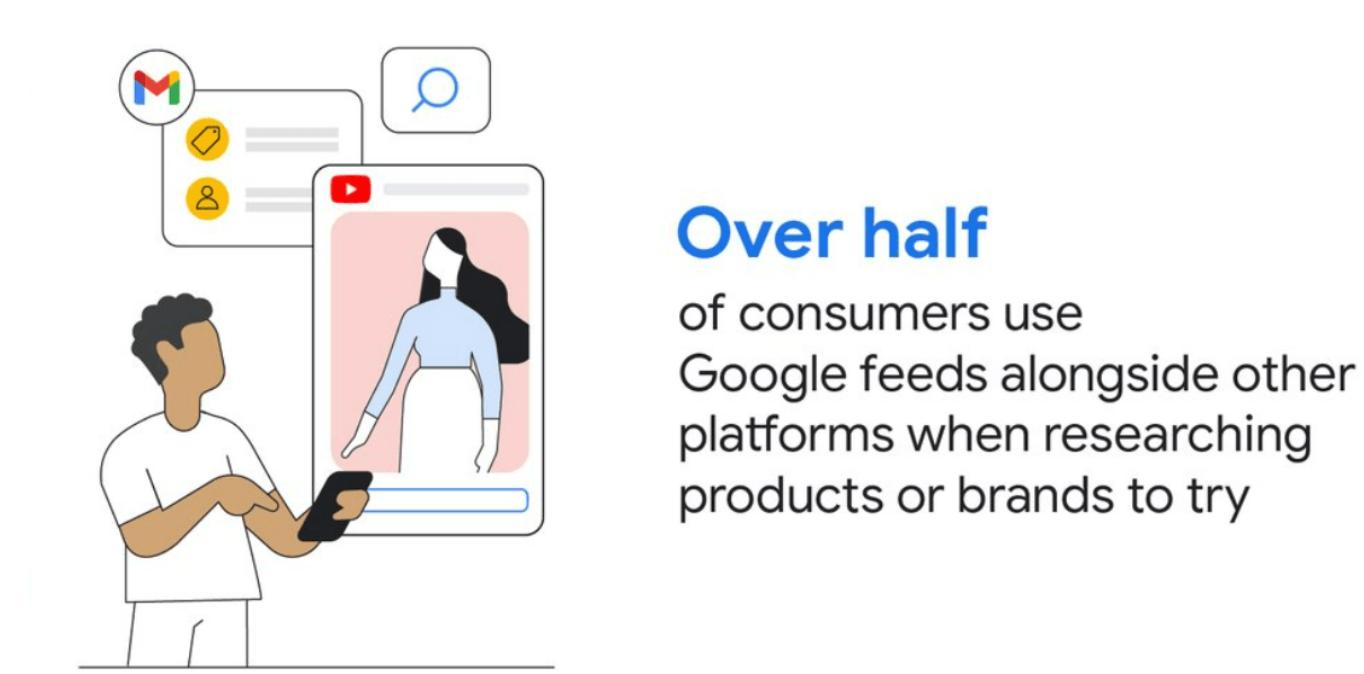 Over half

of consumers use Google feeds alongside other platforms when researching products or brands to try